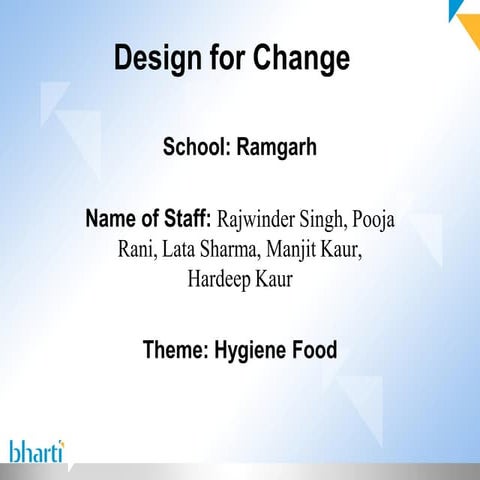 Design for Change

School: Ramgarh

Name of Staff: Rajwinder Singh, Pooja Rani, Lata Sharma, Manjit Kaur, Hardeep Kaur

Theme: Hygiene Food

bharti